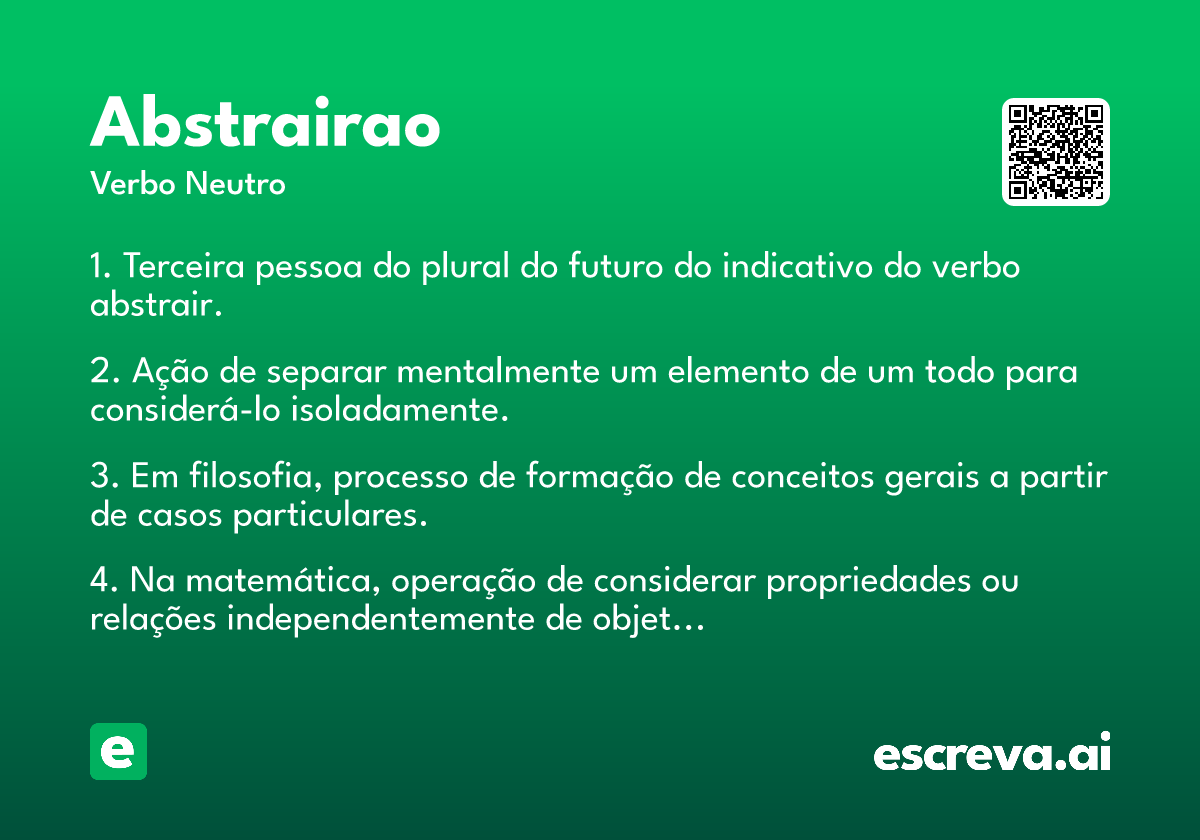 Abstrairao
Verbo Neutro

1. Terceira pessoa do plural do futuro do indicativo do verbo abstrair.

2. Ação de separar mentalmente um elemento de um todo para considerá-lo isoladamente.

3. Em filosofia, processo de formação de conceitos gerais a partir de casos particulares.

4. Na matemática, operação de considerar propriedades ou relações independentemente de objet...

e

escreva.ai